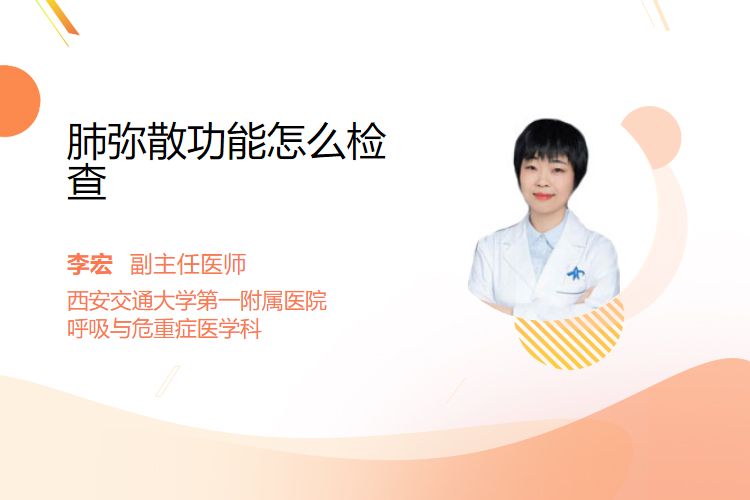 肺弥散功能怎么检查

李宏　副主任医师
西安交通大学第一附属医院
呼吸与危重症医学科